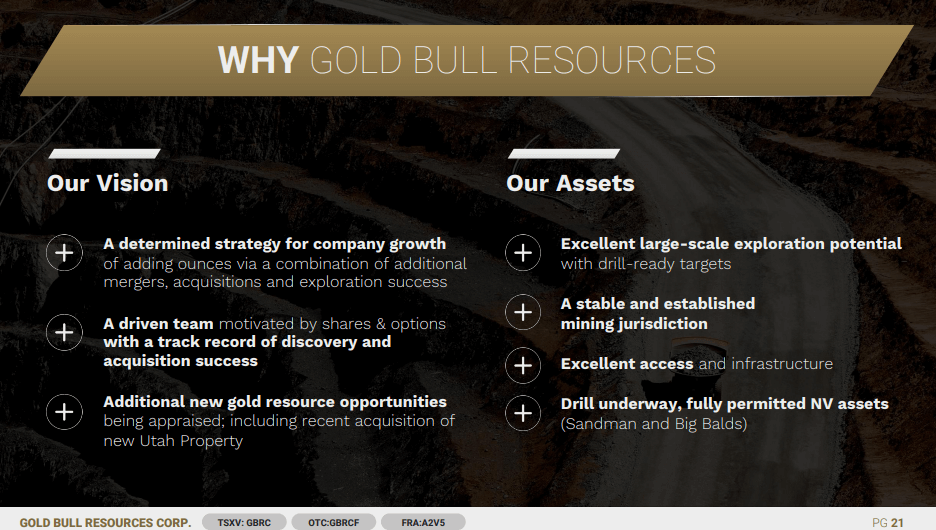 WHY GOLD BULL RESOURCES

Our Vision

A determined strategy for company growth of adding ounces via a combination of additional mergers, acquisitions and exploration success

A driven team motivated by shares & options with a track record of discovery and acquisition success

Additional new gold resource opportunities being appraised; including recent acquisition of new Utah Property

Our Assets

Excellent large-scale exploration potential with drill-ready targets

A stable and established mining jurisdiction

Excellent access and infrastructure

Drill underway, fully permitted NV assets (Sandman and Big Balds)

GOLD BULL RESOURCES CORP. TSXV: GBRC OTC:GBRCF FRA:A2V5 PG 21